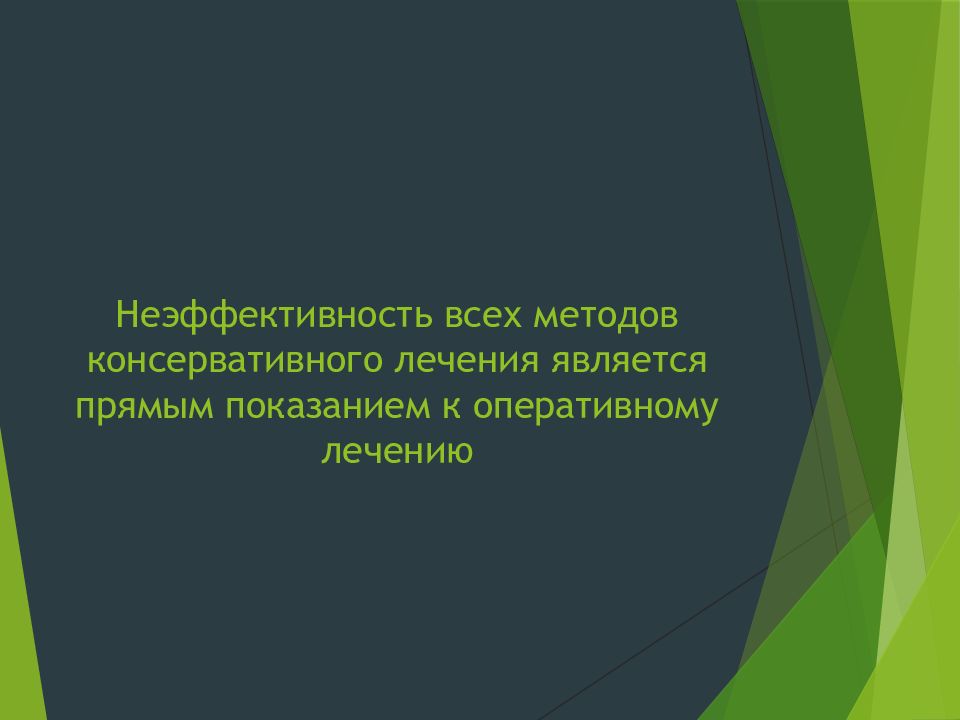 Неэффективность всех методов консервативного лечения является прямым показанием к оперативному лечению